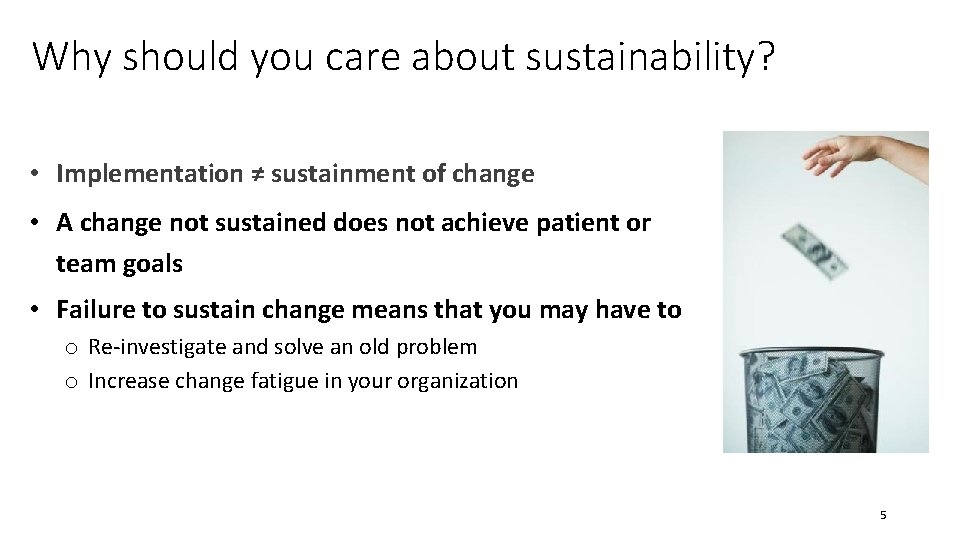 Why should you care about sustainability?

• Implementation ≠ sustainment of change

• A change not sustained does not achieve patient or team goals

• Failure to sustain change means that you may have to

o Re-investigate and solve an old problem

o Increase change fatigue in your organization

5